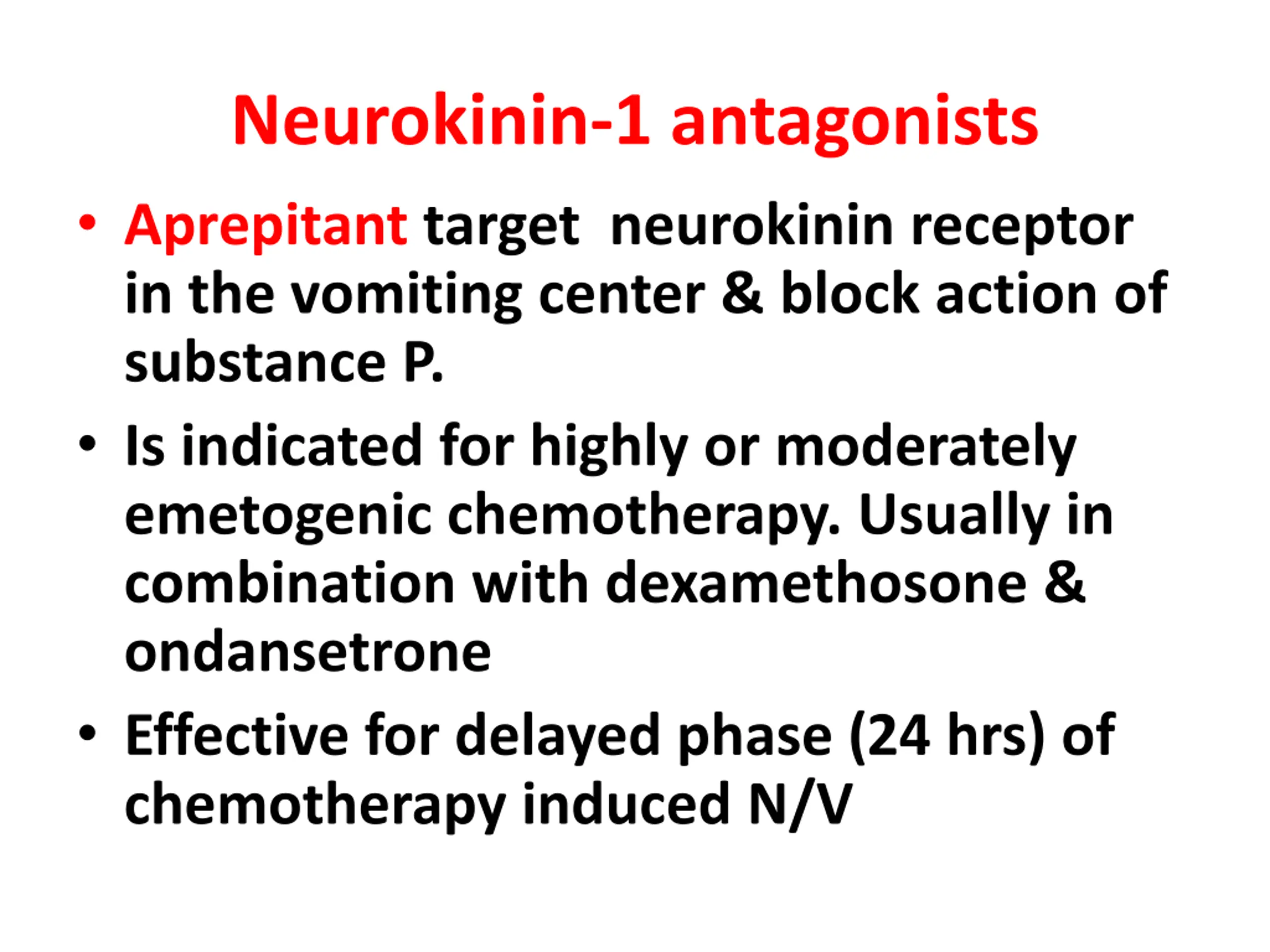 Neurokinin-1 antagonists

• Aprepitant target neurokinin receptor in the vomiting center & block action of substance P.

• Is indicated for highly or moderately emetogenic chemotherapy. Usually in combination with dexamethosone & ondansetrone

• Effective for delayed phase (24 hrs) of chemotherapy induced N/V